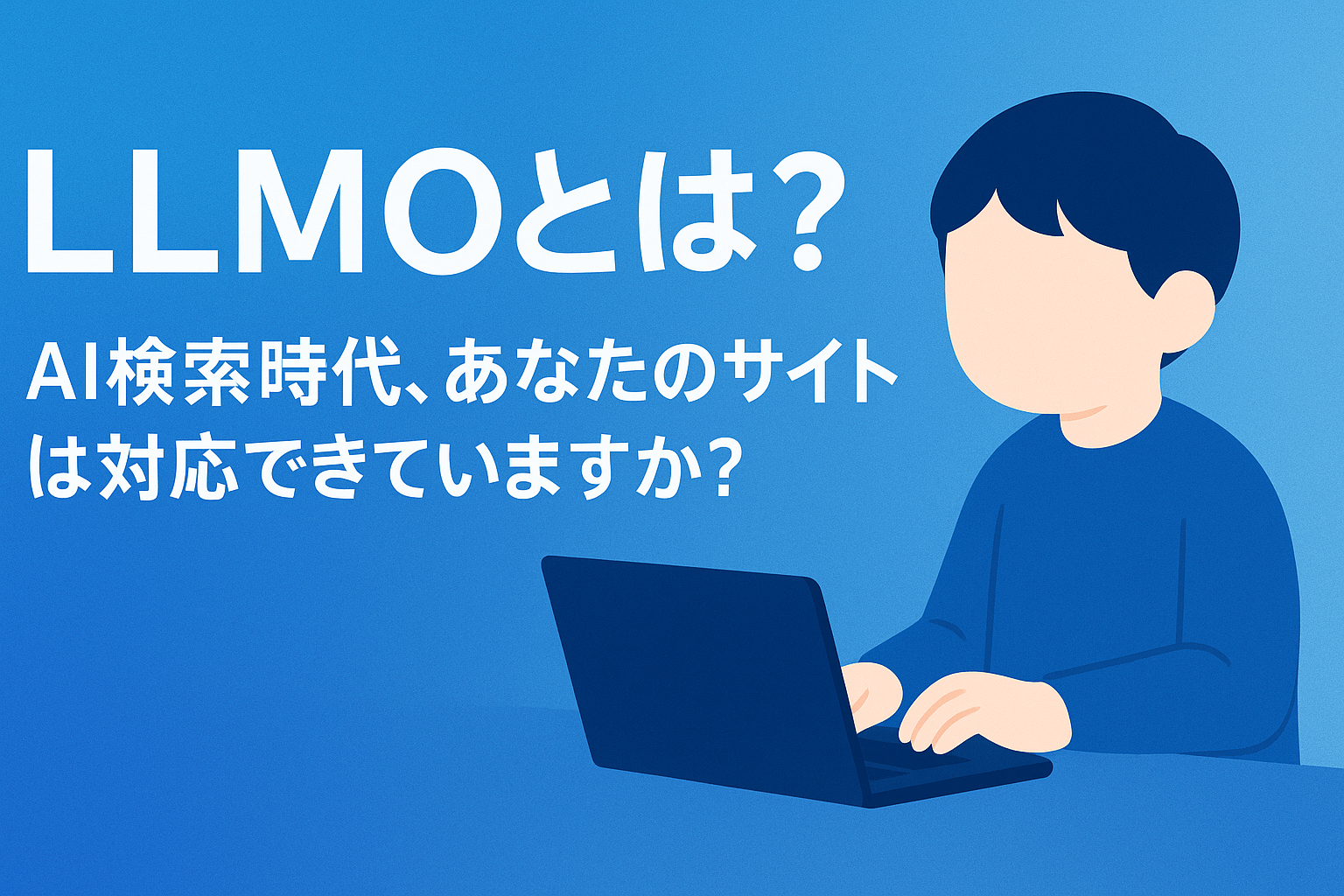 LLMOとは?

AI検索時代、あなたのサイトは対応できていますか?